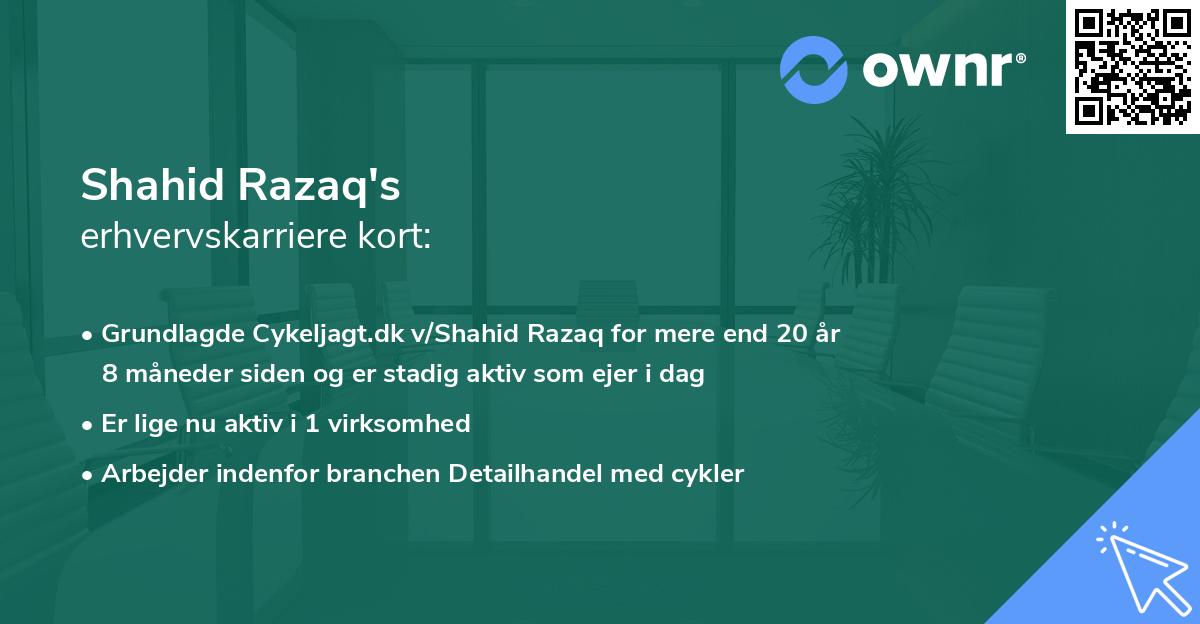 ownr®

Shahid Razaq's
erhvervskarriere kort:

• Grundlagde Cykeljagt.dk v/Shahid Razaq for mere end 20 år 8 måneder siden og er stadig aktiv som ejer i dag
• Er lige nu aktiv i 1 virksomhed
• Arbejder indenfor branchen Detailhandel med cykler